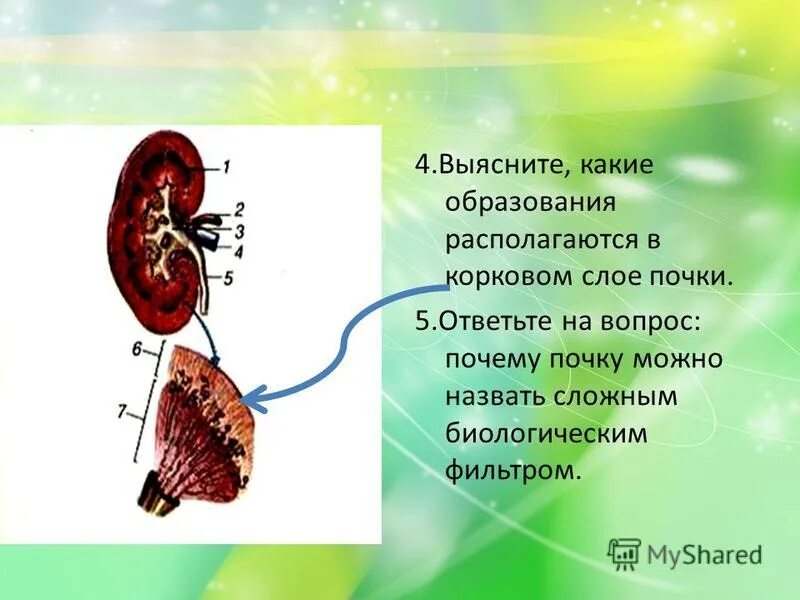 1
2
3
4
5
6
7

4.Выясните, какие образования располагаются в корковом слое почки.

5.Ответьте на вопрос: почему почку можно назвать сложным биологическим фильтром.

MyShared